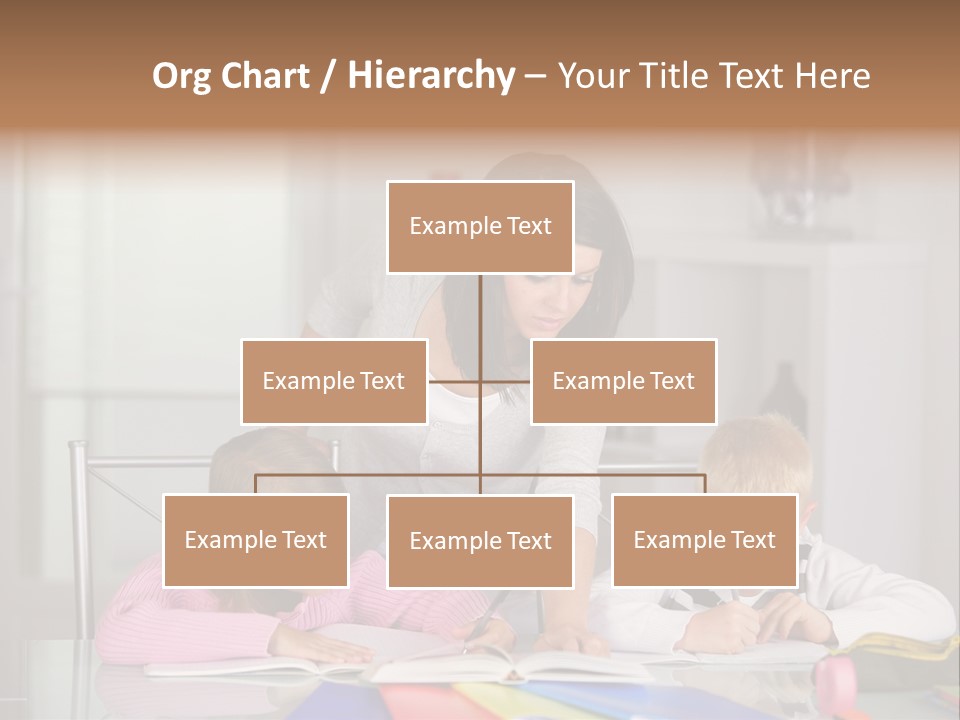 Org Chart / Hierarchy – Your Title Text Here

Example Text

Example Text

Example Text

Example Text

Example Text

Example Text